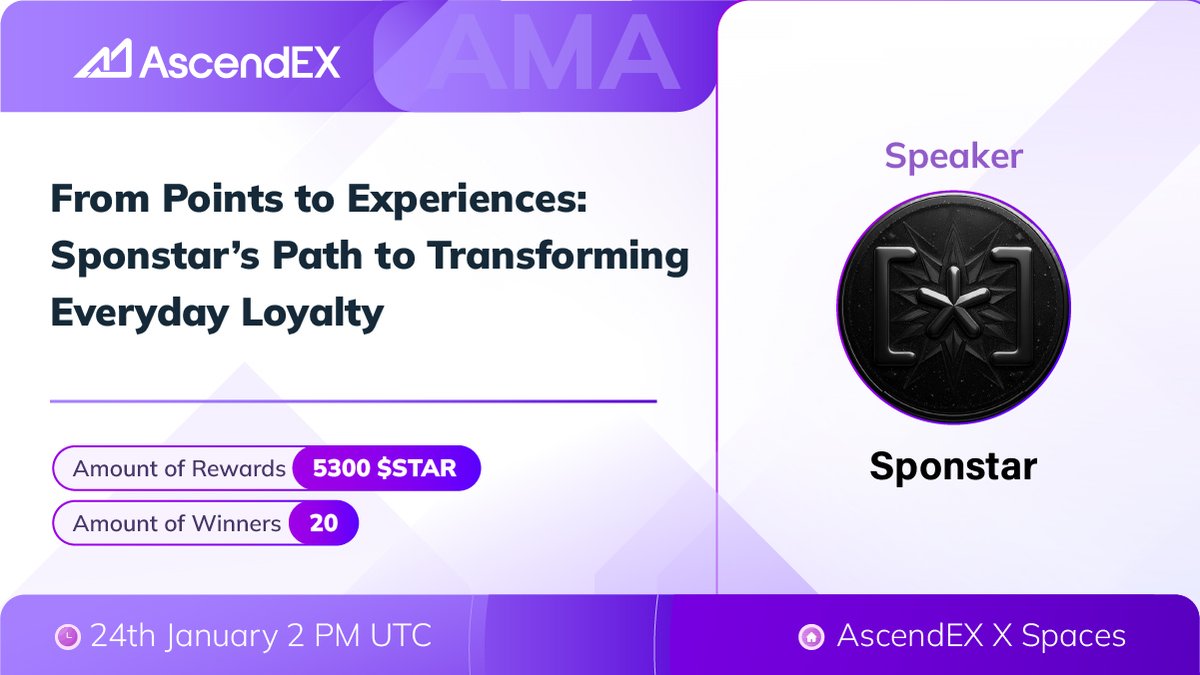 AscendEX

AMA

From Points to Experiences: Sponstar's Path to Transforming Everyday Loyalty

Amount of Rewards 5300 $STAR

Amount of Winners 20

Speaker

Sponstar

24th January 2 PM UTC

AscendEX X Spaces